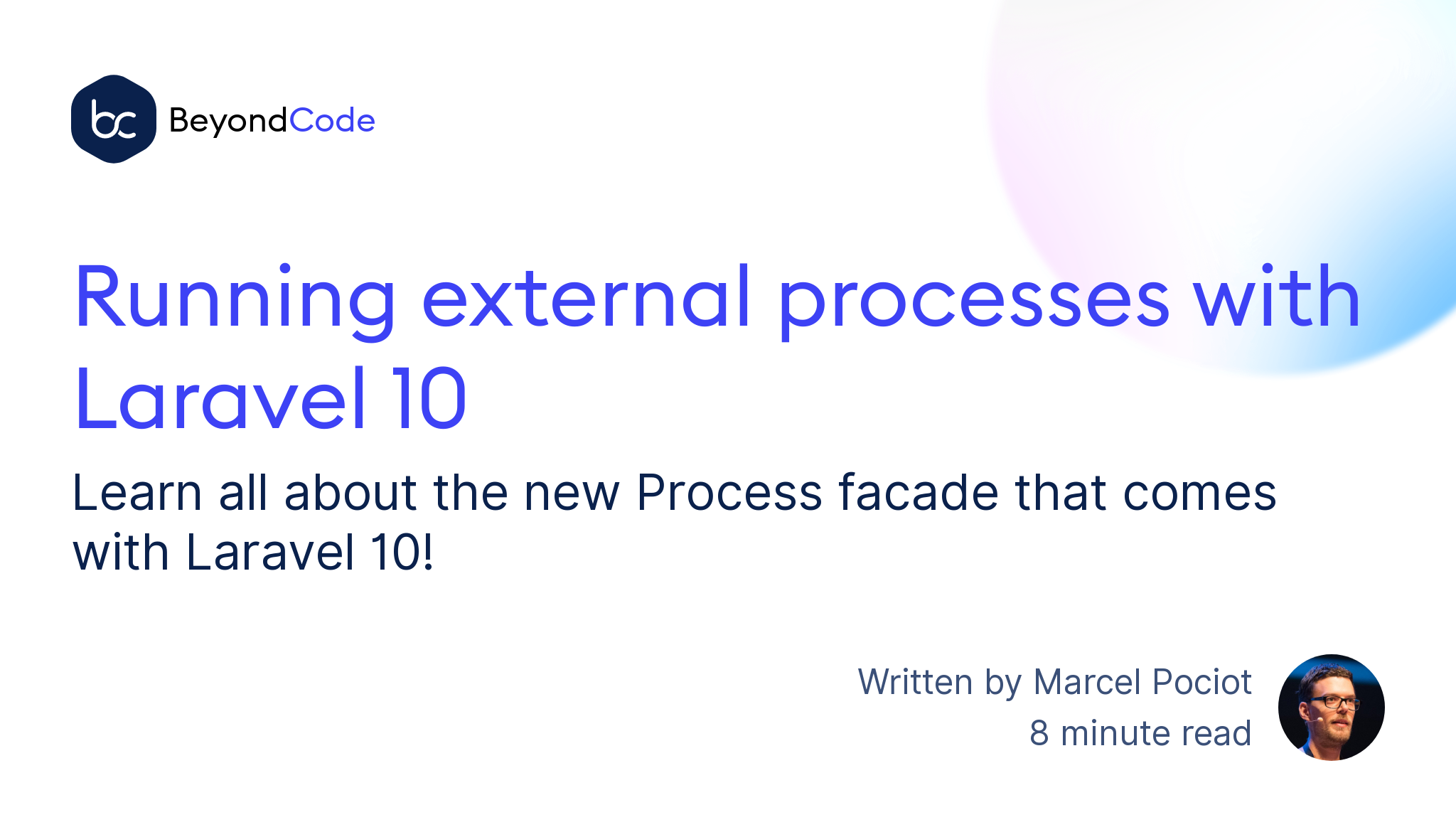 bc BeyondCode

Running external processes with Laravel 10

Learn all about the new Process facade that comes with Laravel 10!

Written by Marcel Pociot
8 minute read